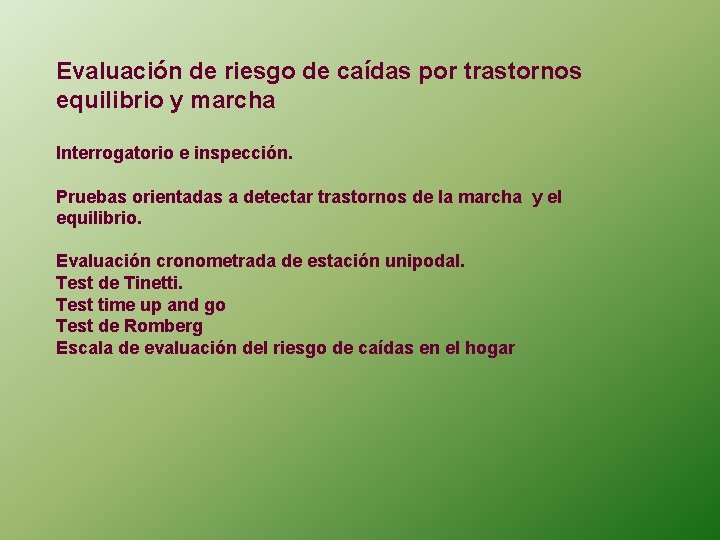 Evaluación de riesgo de caídas por trastornos equilibrio y marcha

Interrogatorio e inspección.

Pruebas orientadas a detectar trastornos de la marcha y el equilibrio.

Evaluación cronometrada de estación unipodal.
Test de Tinetti.
Test time up and go
Test de Romberg
Escala de evaluación del riesgo de caídas en el hogar